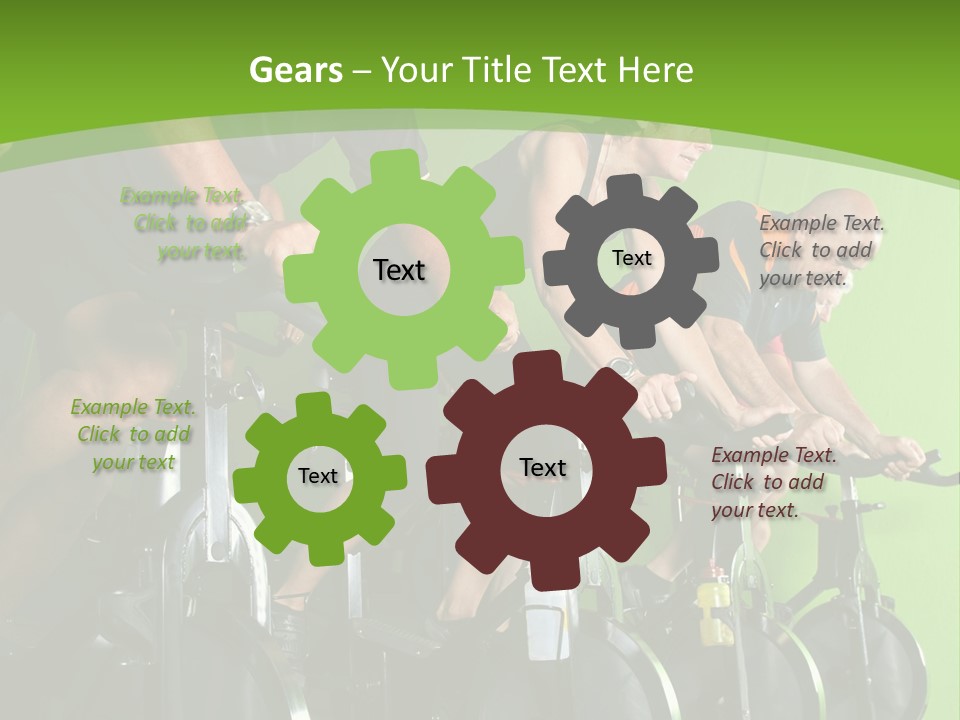 Gears – Your Title Text Here

Example Text. Click to add your text.

Text

Text

Example Text. Click to add your text.

Example Text. Click to add your text

Text

Text

Example Text. Click to add your text.